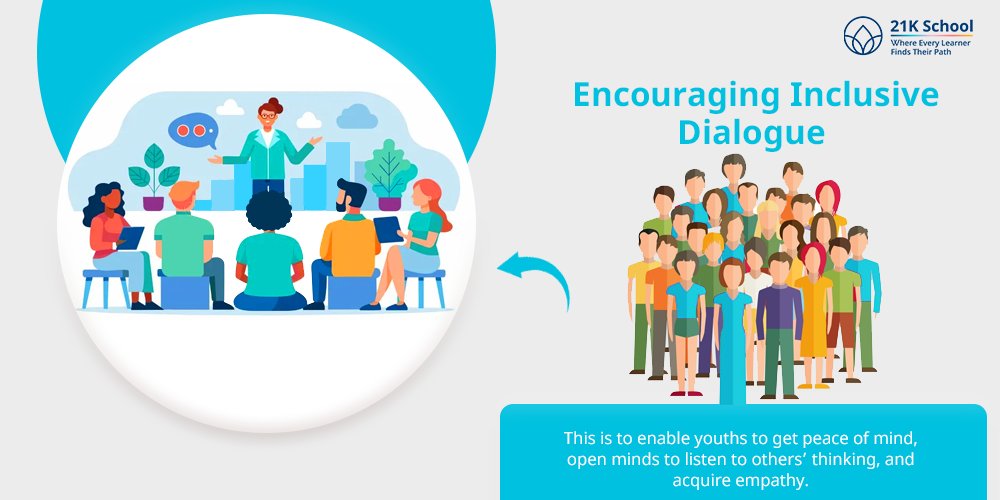 21K School
Where Every Learner Finds Their Path

Encouraging Inclusive Dialogue

This is to enable youths to get peace of mind, open minds to listen to others' thinking, and acquire empathy.